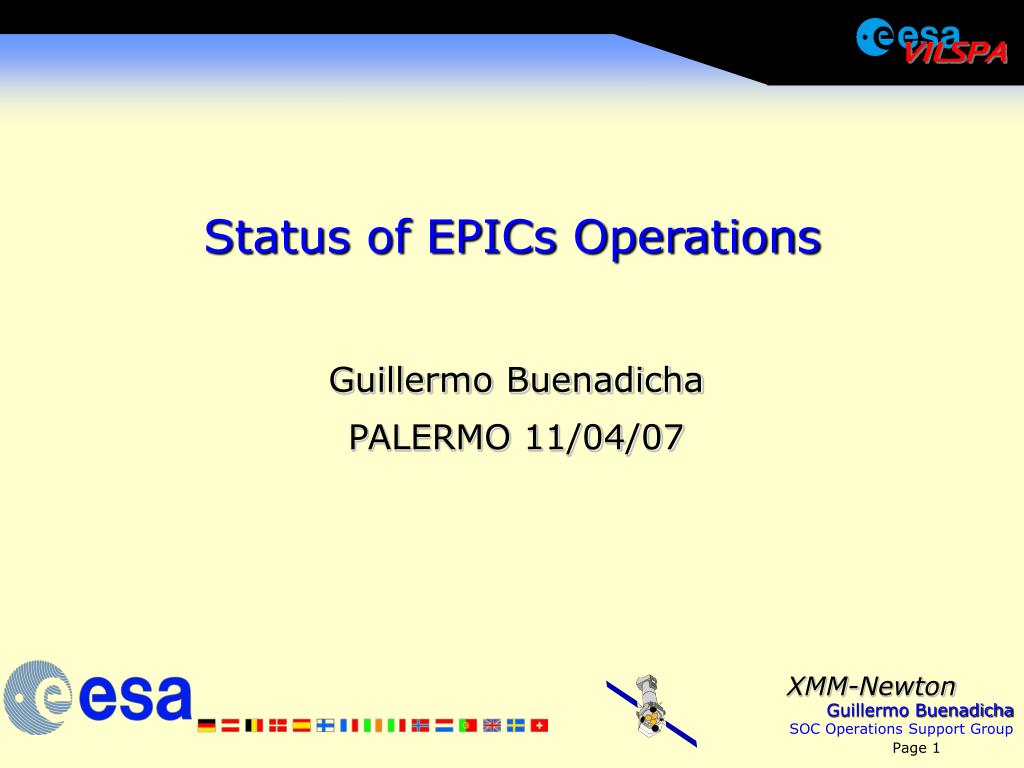 esa
VILSPA

Status of EPICs Operations

Guillermo Buenadicha

PALERMO 11/04/07

esa

XMM-Newton
Guillermo Buenadicha
SOC Operations Support Group
Page 1